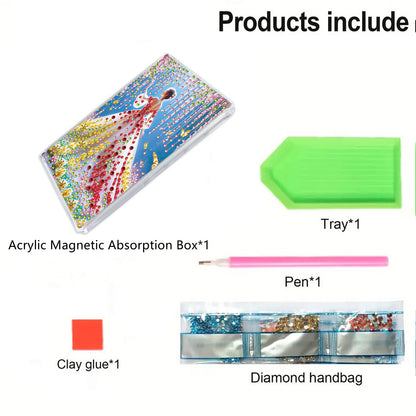 Products include

Acrylic Magnetic Absorption Box*1

Tray*1

Pen*1

Clay glue*1

Diamond handbag